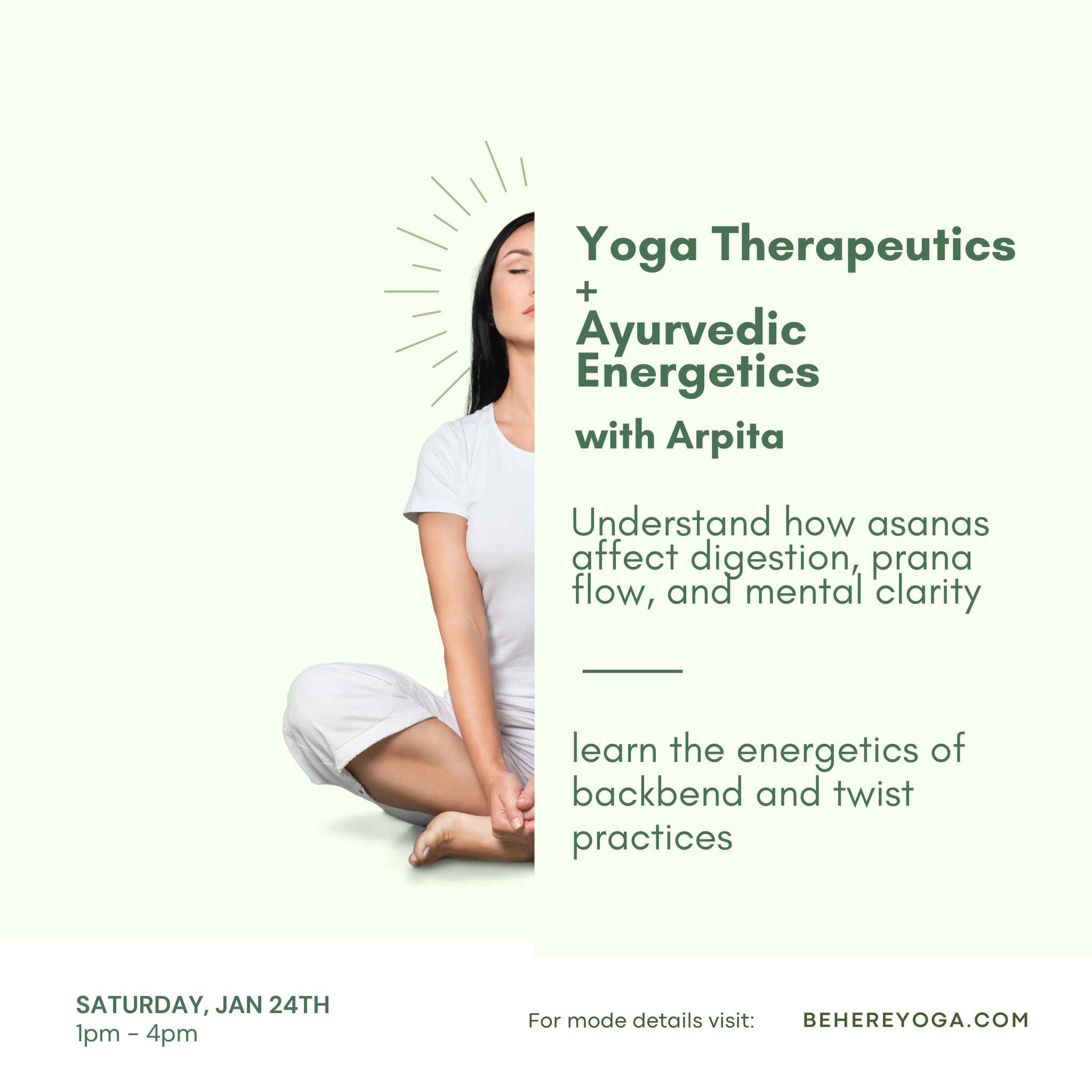 Yoga Therapeutics
+
Ayurvedic Energetics
with Arpita

Understand how asanas affect digestion, prana flow, and mental clarity

learn the energetics of backbend and twist practices

SATURDAY, JAN 24TH
1pm - 4pm

For mode details visit: BEHEREYOGA.COM